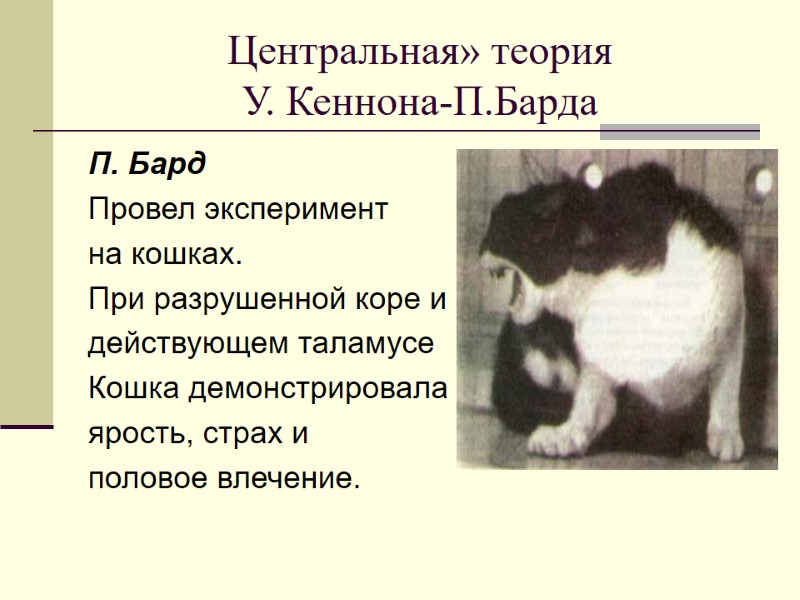 Центральная» теория
У. Кеннона-П.Барда

П. Бард
Провел эксперимент на кошках. При разрушенной коре и действующем таламусе Кошка демонстрировала ярость, страх и половое влечение.